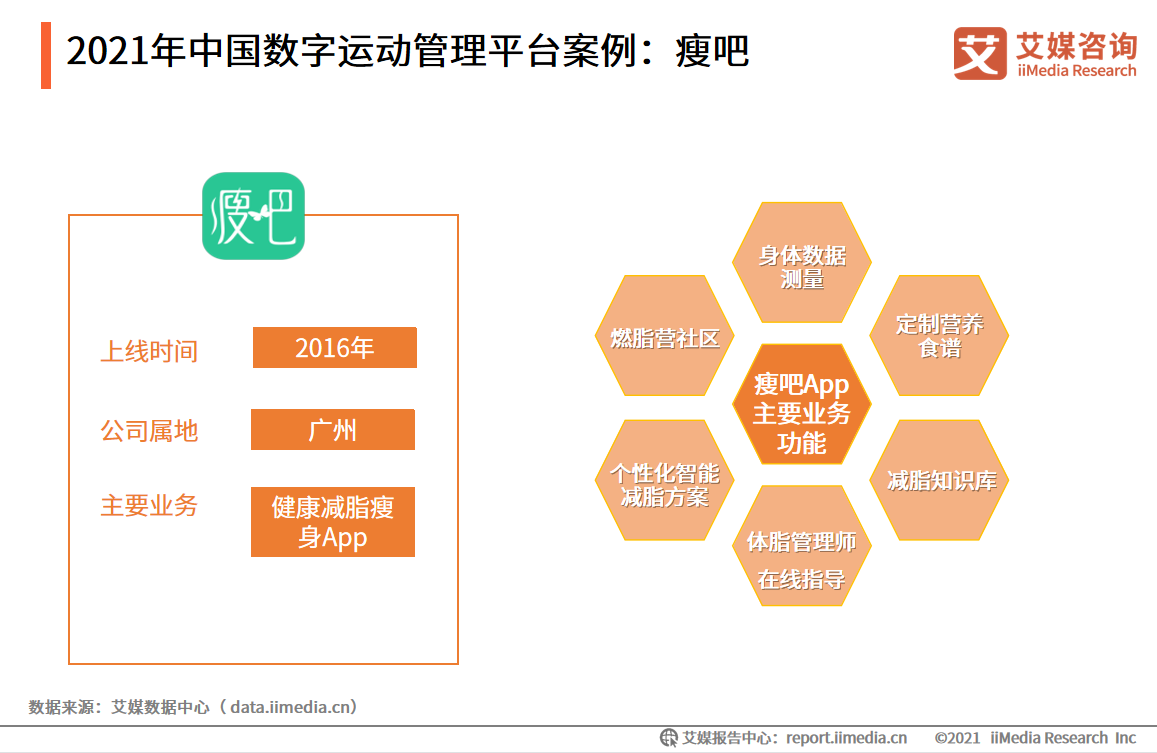 2021年中国数字运动管理平台案例：瘦吧

艾 艾媒咨询 iiMedia Research

瘦吧

上线时间 2016年

公司属地 广州

主要业务 健康减脂瘦身App

身体数据测量

燃脂营社区

定制营养食谱

瘦吧App主要业务功能

个性化智能减脂方案

减脂知识库

体脂管理师在线指导

数据来源：艾媒数据中心（data.iimedia.cn）

艾媒报告中心：report.iimedia.cn ©2021 iiMedia Research Inc